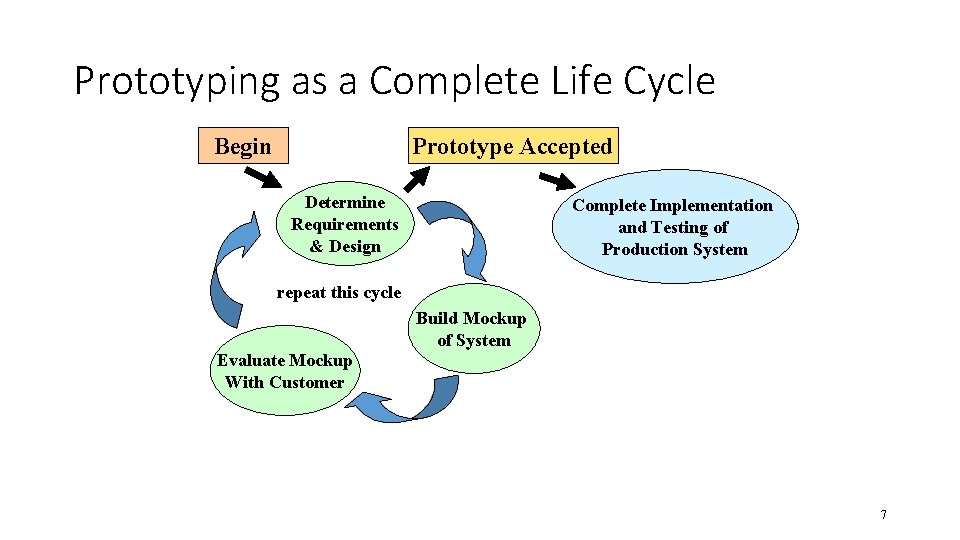 Prototyping as a Complete Life Cycle

Begin

Prototype Accepted

Determine Requirements & Design

Complete Implementation and Testing of Production System

repeat this cycle

Build Mockup of System

Evaluate Mockup With Customer

7